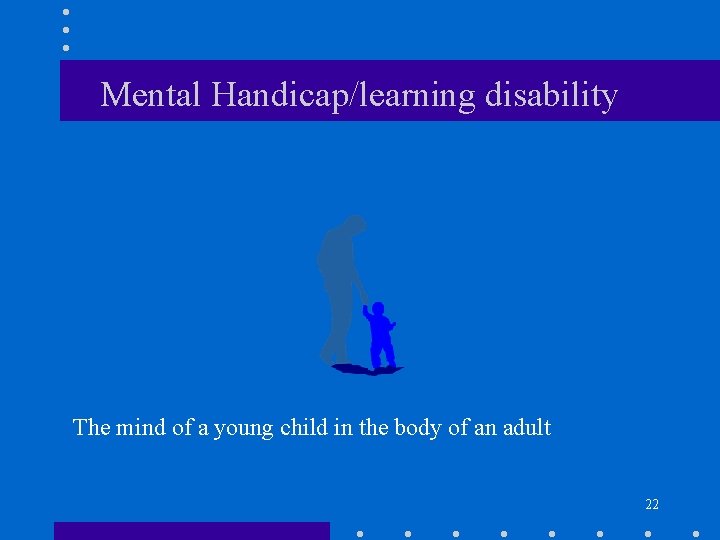 Mental Handicap/learning disability

The mind of a young child in the body of an adult

22